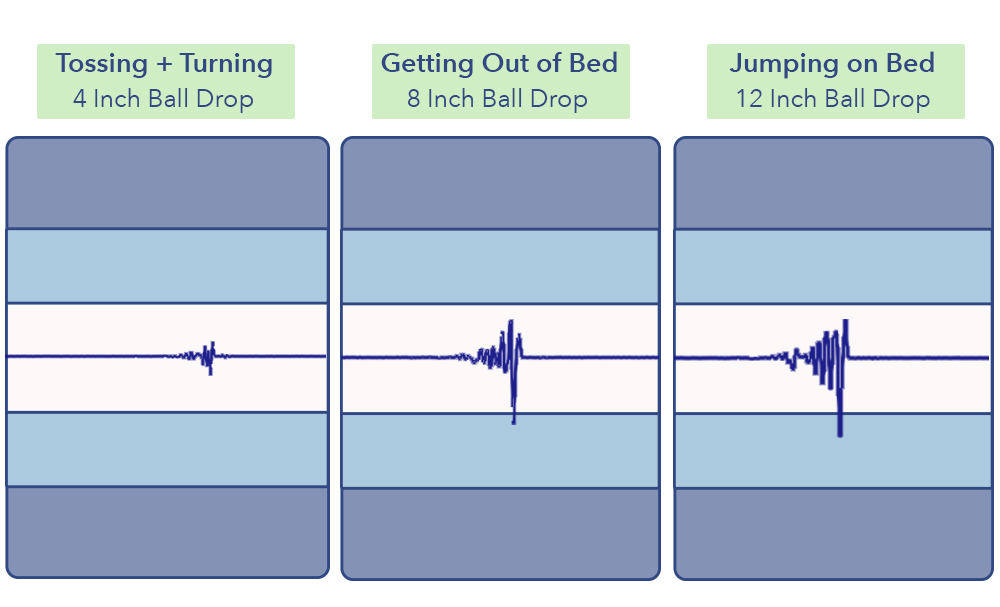 Tossing + Turning
4 Inch Ball Drop

Getting Out of Bed
8 Inch Ball Drop

Jumping on Bed
12 Inch Ball Drop